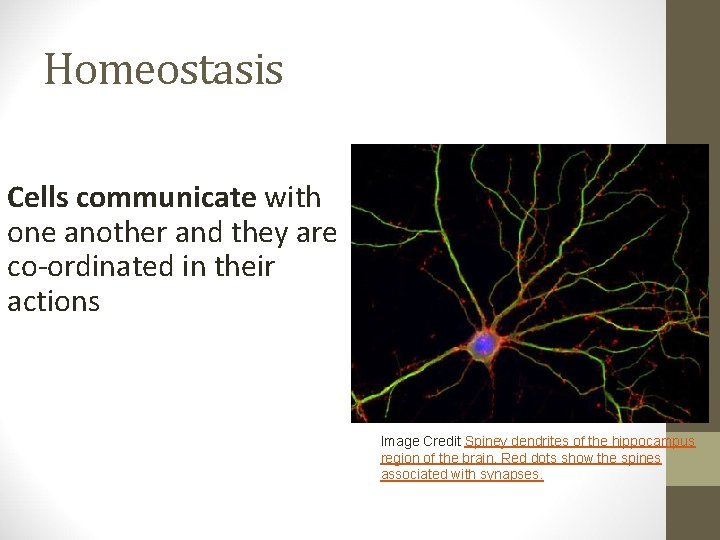 Homeostasis

Cells communicate with one another and they are co-ordinated in their actions

Image Credit Spiney dendrites of the hippocampus region of the brain. Red dots show the spines associated with synapses.